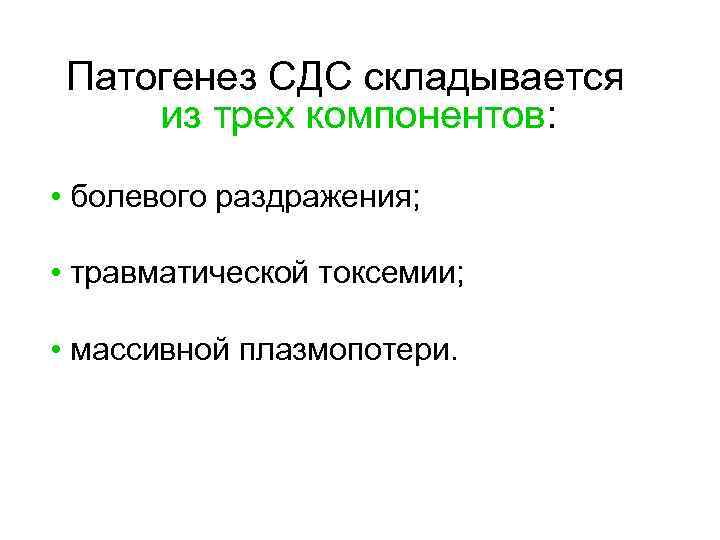 Патогенез СДС складывается из трех компонентов:

• болевого раздражения;

• травматической токсемии;

• массивной плазмопотери.